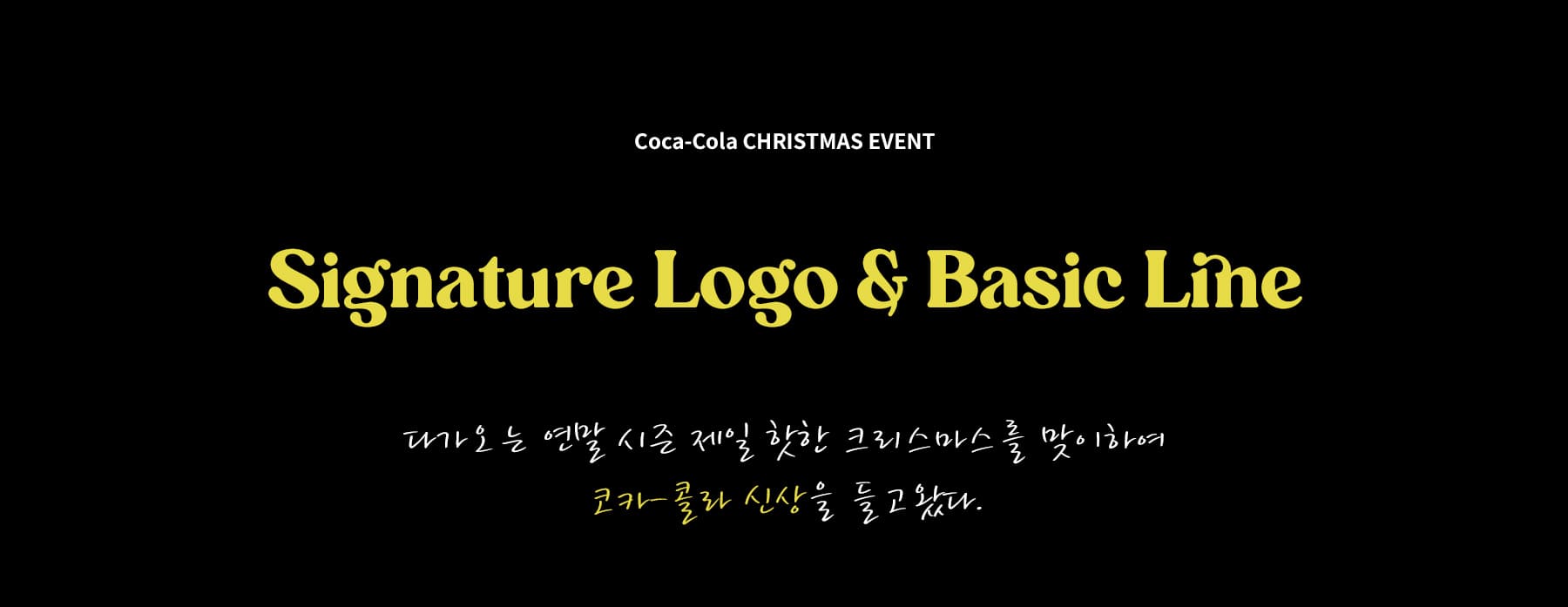 Coca-Cola CHRISTMAS EVENT

Signature Logo & Basic Line

다가오는 연말 시즌 제일 핫한 크리스마스를 맞이하여
코카-콜라 신상을 들고왔다.